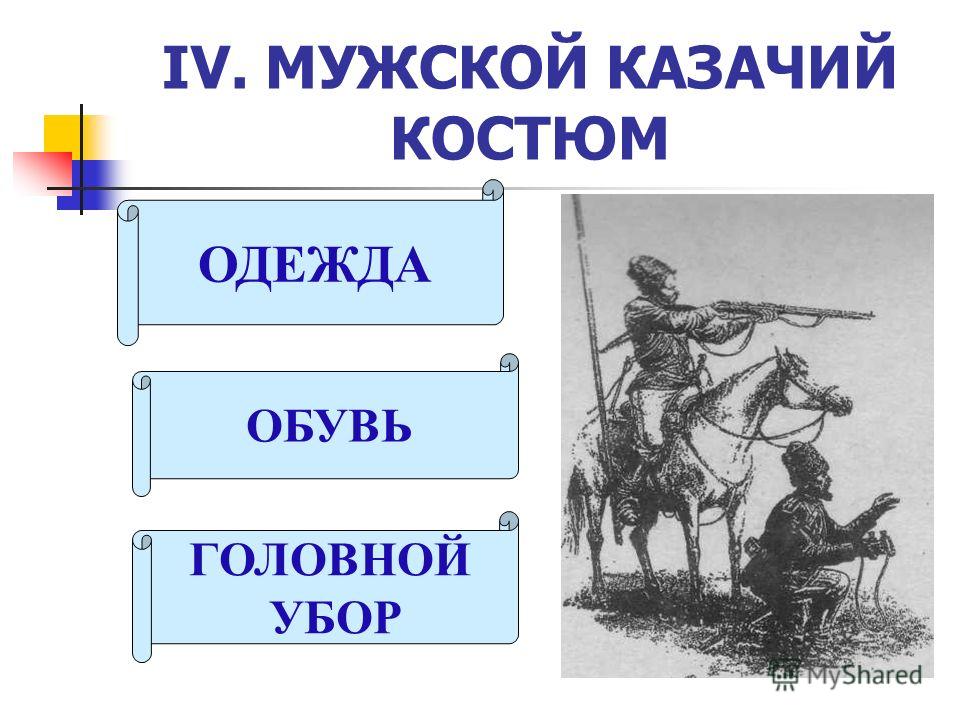 IV. МУЖСКОЙ КАЗАЧИЙ КОСТЮМ

ОДЕЖДА

ОБУВЬ

ГОЛОВНОЙ УБОР

MyShared